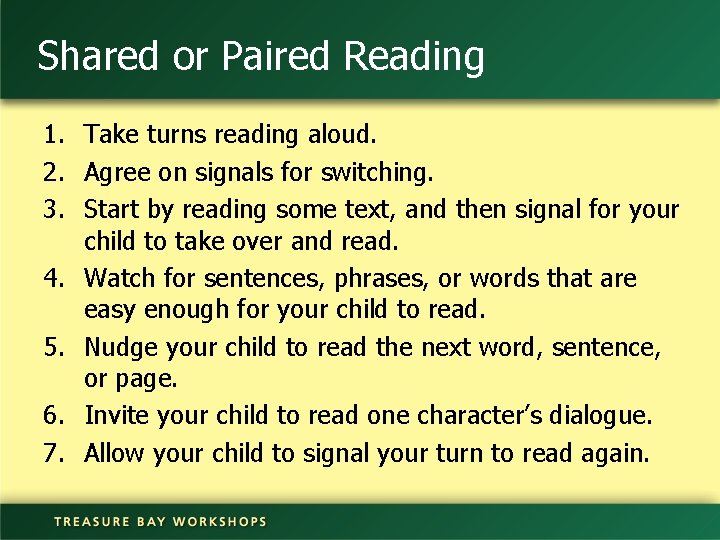 Shared or Paired Reading

1. Take turns reading aloud.
2. Agree on signals for switching.
3. Start by reading some text, and then signal for your child to take over and read.
4. Watch for sentences, phrases, or words that are easy enough for your child to read.
5. Nudge your child to read the next word, sentence, or page.
6. Invite your child to read one character's dialogue.
7. Allow your child to signal your turn to read again.

TREASURE BAY WORKSHOPS